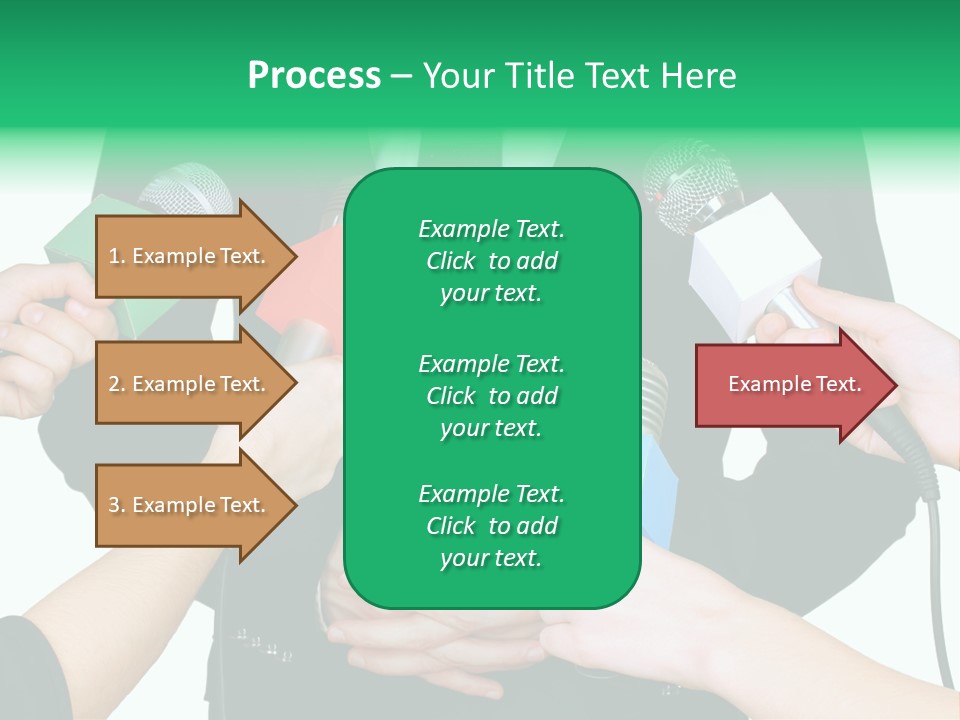 Process – Your Title Text Here

1. Example Text.

2. Example Text.

3. Example Text.

Example Text. Click to add your text.

Example Text. Click to add your text.

Example Text. Click to add your text.

Example Text.